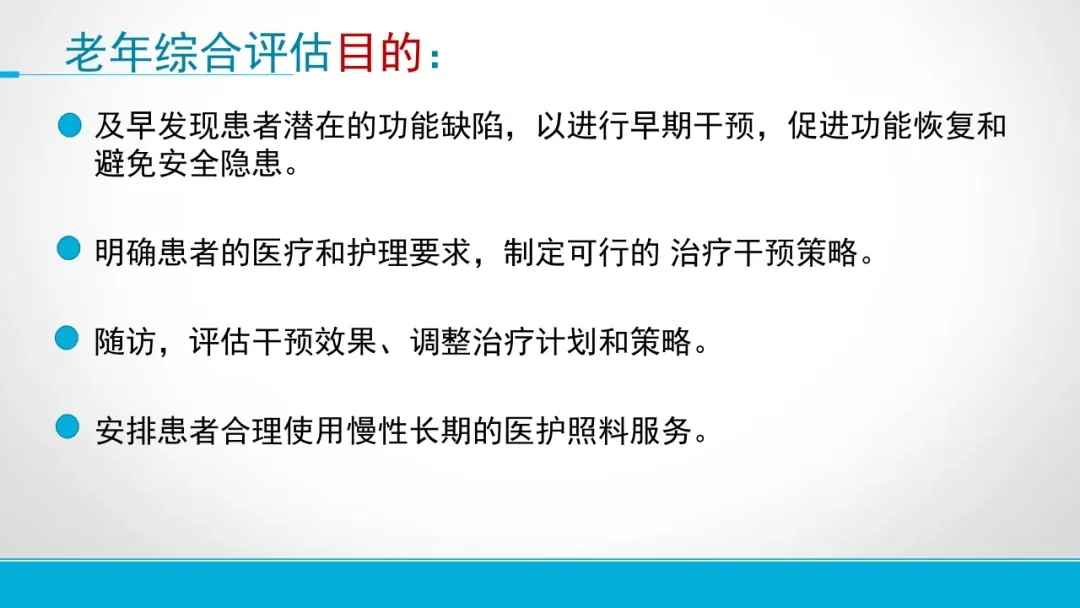 老年综合评估目的：

• 及早发现患者潜在的功能缺陷，以进行早期干预，促进功能恢复和避免安全隐患。

• 明确患者的医疗和护理要求，制定可行的 治疗干预策略。

• 随访，评估干预效果、调整治疗计划和策略。

• 安排患者合理使用慢性长期的医护照料服务。